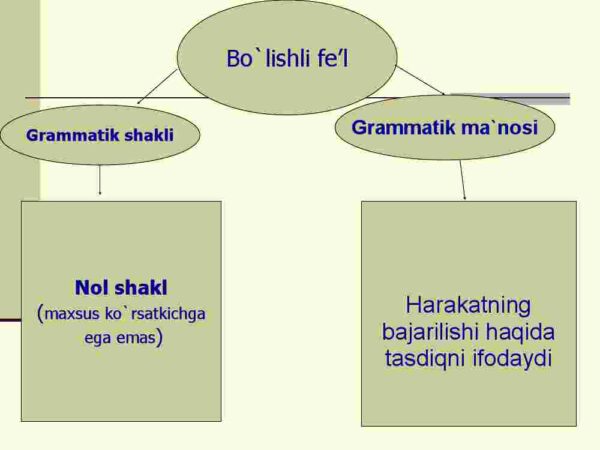 Bo`lishli fe'l

Grammatik shakli

Grammatik ma`nosi

Nol shakl
(maxsus ko`rsatkichga ega emas)

Harakatning bajarilishi haqida tasdiqni ifodaydi